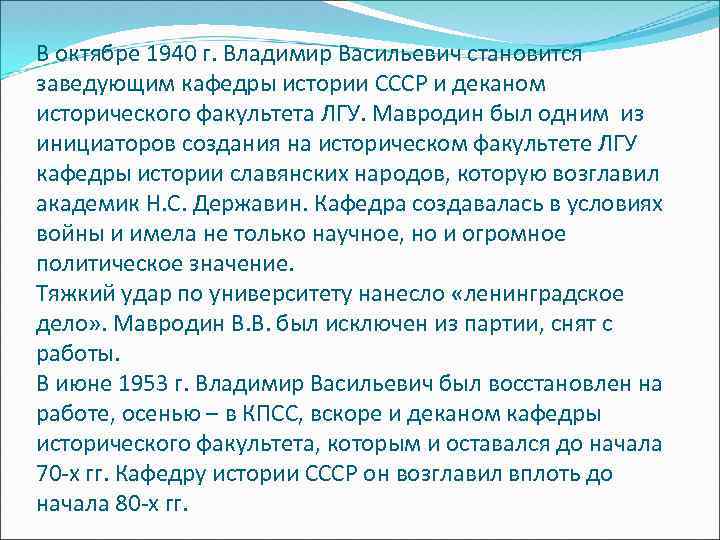 В октябре 1940 г. Владимир Васильевич становится заведующим кафедры истории СССР и деканом исторического факультета ЛГУ. Мавродин был одним из инициаторов создания на историческом факультете ЛГУ кафедры истории славянских народов, которую возглавил академик Н.С. Державин. Кафедра создавалась в условиях войны и имела не только научное, но и огромное политическое значение.
Тяжкий удар по университету нанесло «ленинградское дело». Мавродин В.В. был исключен из партии, снят с работы.
В июне 1953 г. Владимир Васильевич был восстановлен на работе, осенью – в КПСС, вскоре и деканом кафедры исторического факультета, которым и оставался до начала 70-х гг. Кафедру истории СССР он возглавил вплоть до начала 80-х гг.